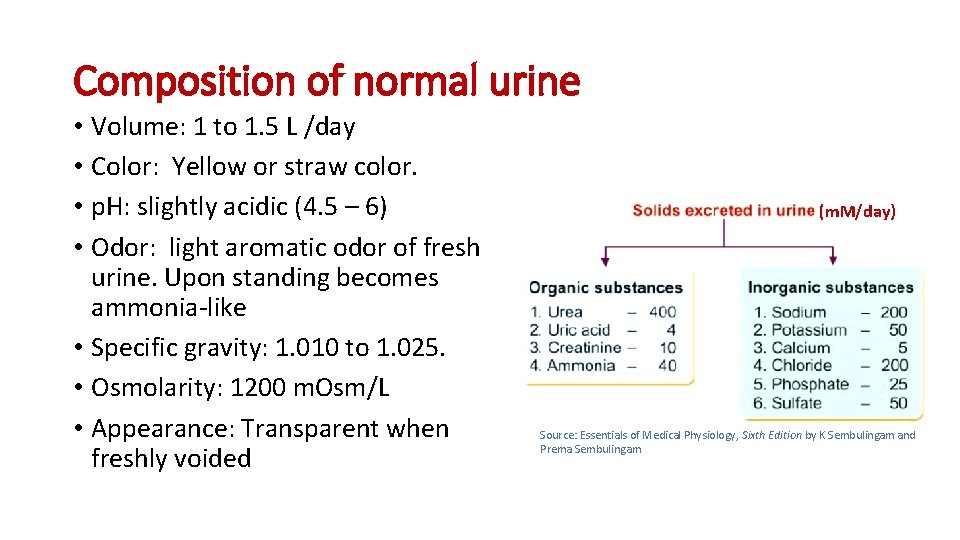 Composition of normal urine

• Volume: 1 to 1.5 L /day
• Color: Yellow or straw color.
• pH: slightly acidic (4.5 – 6)
• Odor: light aromatic odor of fresh urine. Upon standing becomes ammonia-like
• Specific gravity: 1.010 to 1.025.
• Osmolarity: 1200 mOsm/L
• Appearance: Transparent when freshly voided

Solids excreted in urine (mM/day)

Organic substances
1. Urea – 400
2. Uric acid – 4
3. Creatinine – 10
4. Ammonia – 40

Inorganic substances
1. Sodium – 200
2. Potassium – 50
3. Calcium – 5
4. Chloride – 200
5. Phosphate – 25
6. Sulfate – 50

Source: Essentials of Medical Physiology, Sixth Edition by K Sembulingam and Prema Sembulingam